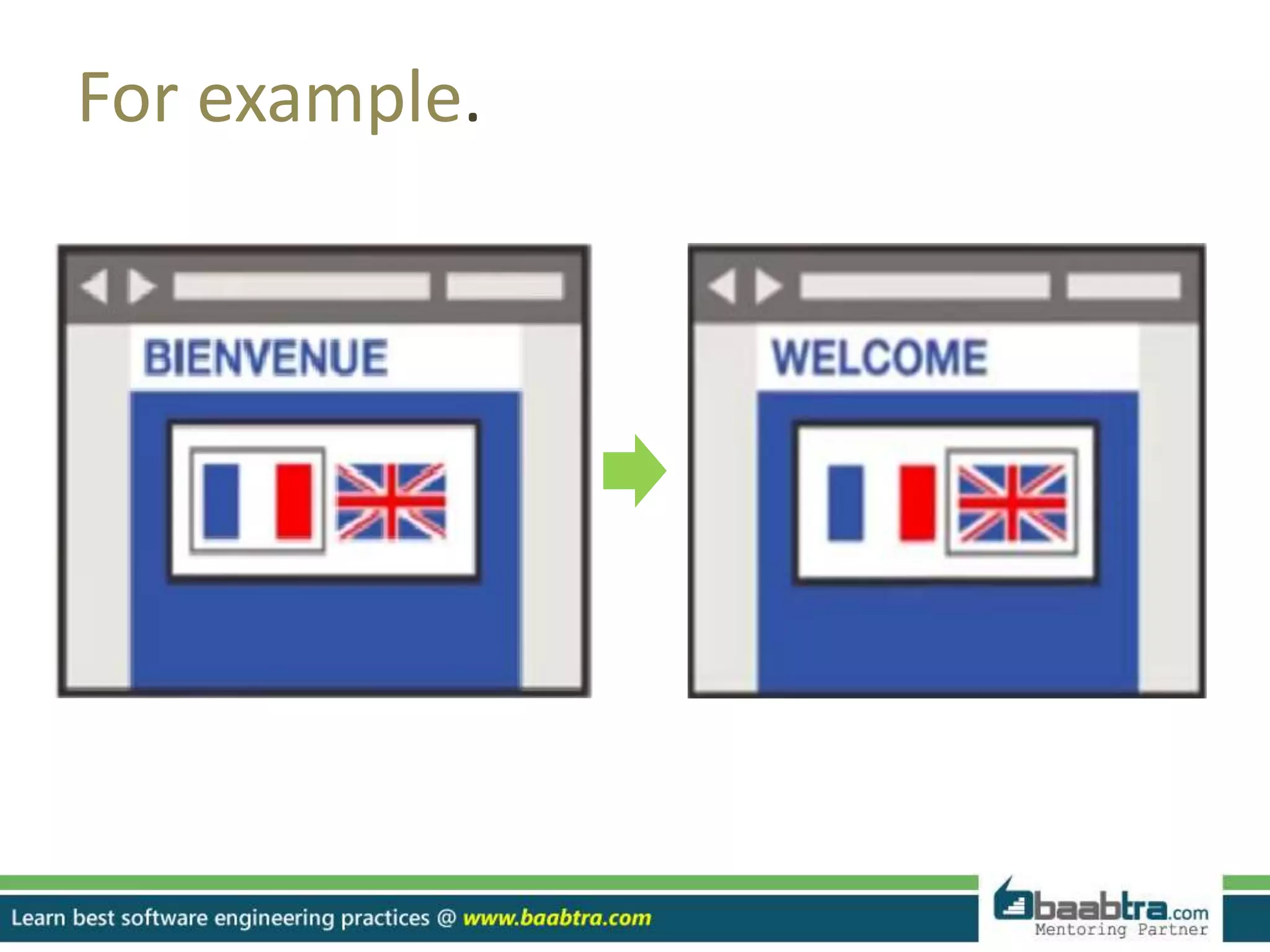 For example.

BIENVENUE

WELCOME

Learn best software engineering practices @ www.baabtra.com

baabtra.com
Mentoring Partner